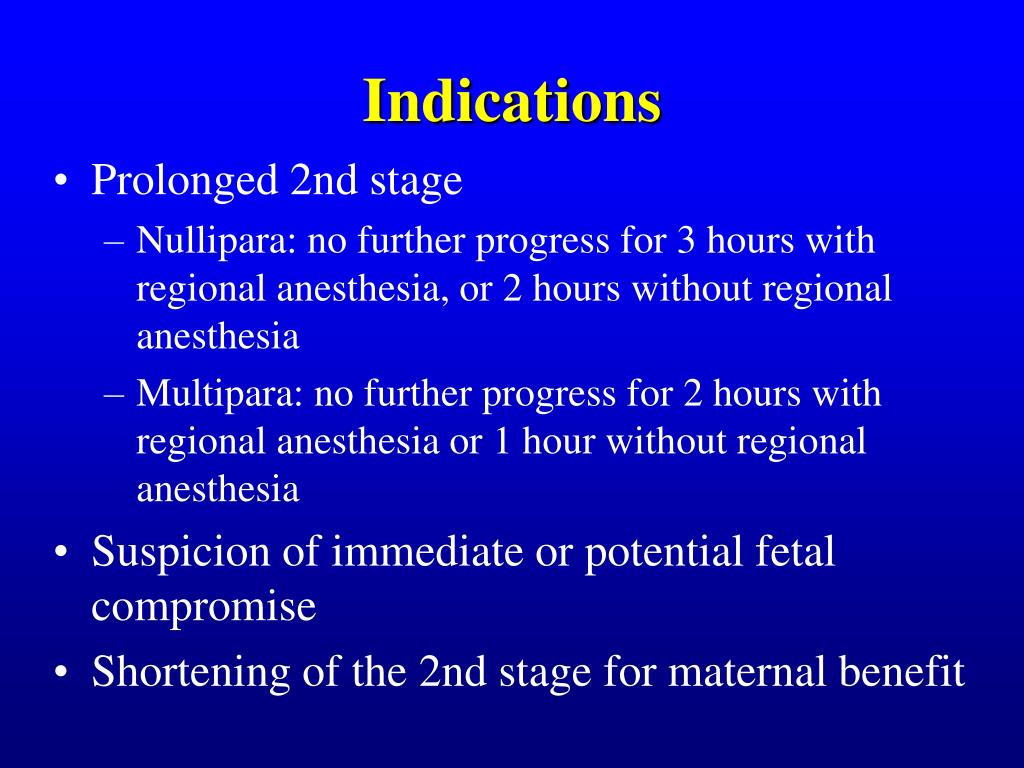 Indications

• Prolonged 2nd stage
  – Nullipara: no further progress for 3 hours with regional anesthesia, or 2 hours without regional anesthesia
  – Multipara: no further progress for 2 hours with regional anesthesia or 1 hour without regional anesthesia
• Suspicion of immediate or potential fetal compromise
• Shortening of the 2nd stage for maternal benefit